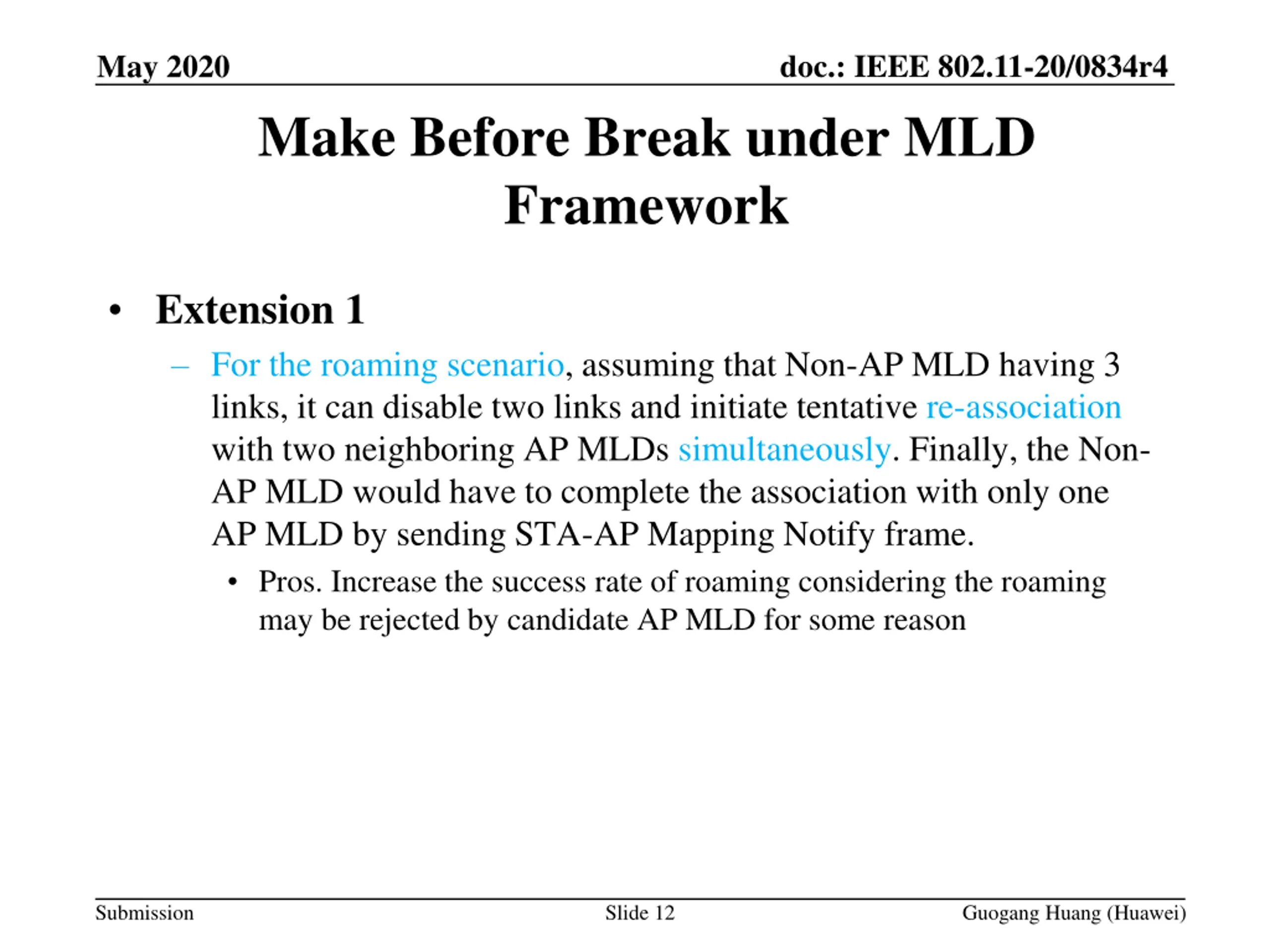 May 2020

doc.: IEEE 802.11-20/0834r4

Make Before Break under MLD Framework

• Extension 1

– For the roaming scenario, assuming that Non-AP MLD having 3 links, it can disable two links and initiate tentative re-association with two neighboring AP MLDs simultaneously. Finally, the Non-AP MLD would have to complete the association with only one AP MLD by sending STA-AP Mapping Notify frame.

• Pros. Increase the success rate of roaming considering the roaming may be rejected by candidate AP MLD for some reason

Submission

Slide 12

Guogang Huang (Huawei)